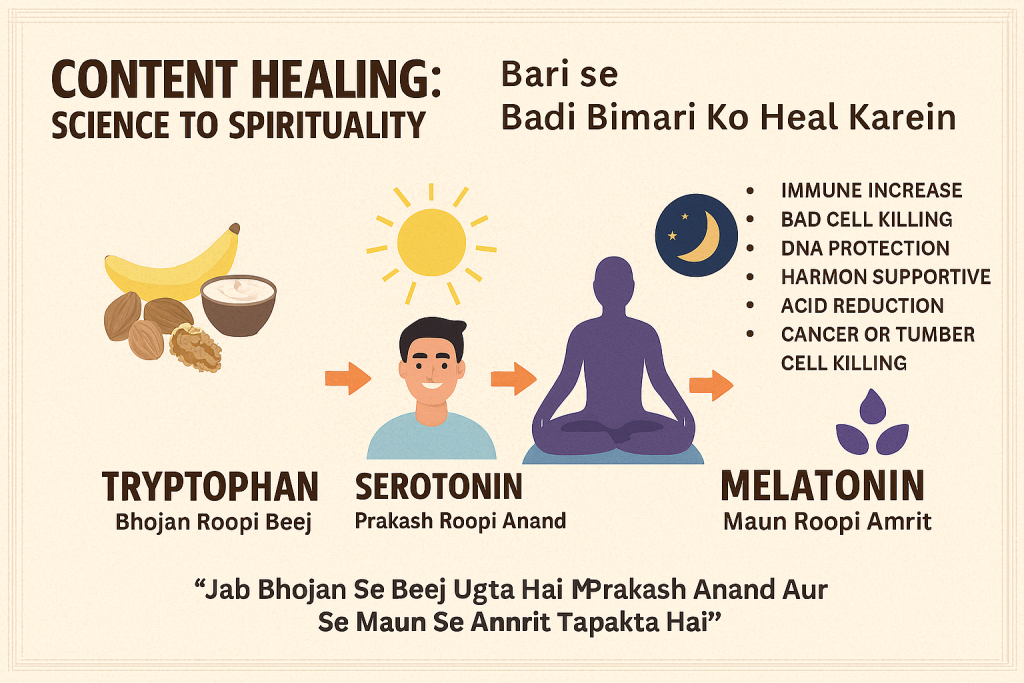 CONTENT HEALING:
SCIENCE TO SPIRITUALITY

Bari se
Badi Bimari Ko Heal Karein

- IMMUNE INCREASE
- BAD CELL KILLING
- DNA PROTECTION
- HARMON SUPPORTIVE
- ACID REDUCTION
- CANCER OR TUMBER CELL KILLING

TRYPTOPHAN
Bhojan Roopi Beej

SEROTONIN
Prakash Roopi Anand

MELATONIN
Maun Roopi Amrit

“Jab Bhojan Se Beej Ugta Hai MPrakash Anand Aur Se Maun Se Annrit Tapakta Hai”